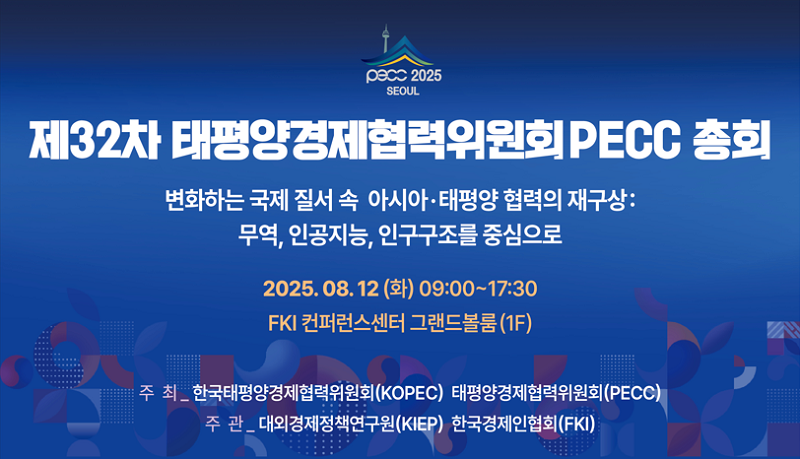 pecc 2025
SEOUL

제32차 태평양경제협력위원회 PECC 총회

변화하는 국제 질서 속 아시아·태평양 협력의 재구상: 무역, 인공지능, 인구구조를 중심으로

2025. 08. 12 (화) 09:00~17:30
FKI 컨퍼런스센터 그랜드볼룸 (1F)

주 최 _ 한국태평양경제협력위원회(KOPEC) 태평양경제협력위원회(PECC)
주 관 _ 대외경제정책연구원(KIEP) 한국경제인협회(FKI)